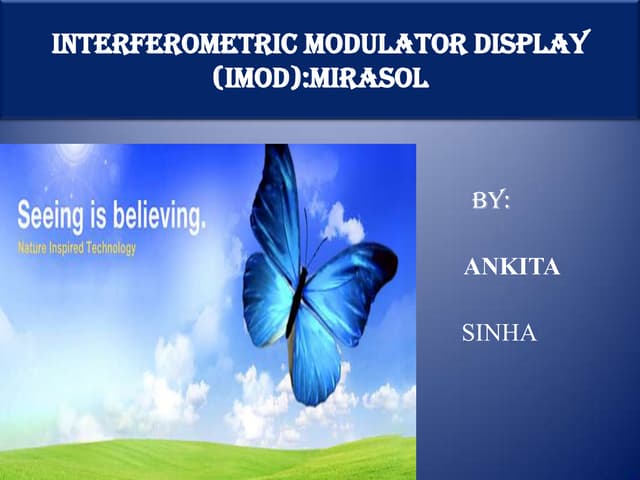 INTERFEROMETRIC MODULATOR DISPLAY (IMOD):MIRASOL

Seeing is believing.
Nature Inspired Technology

BY:

ANKITA

SINHA